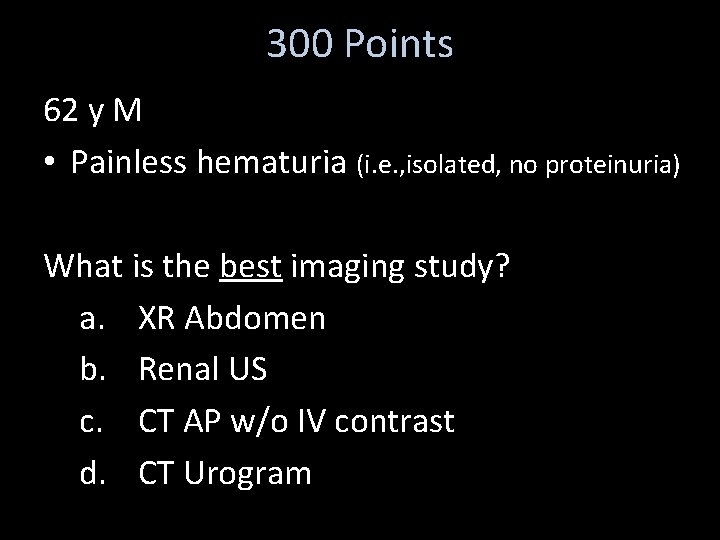 300 Points

62 y M

• Painless hematuria (i.e.,isolated, no proteinuria)

What is the best imaging study?

a. XR Abdomen
b. Renal US
c. CT AP w/o IV contrast
d. CT Urogram